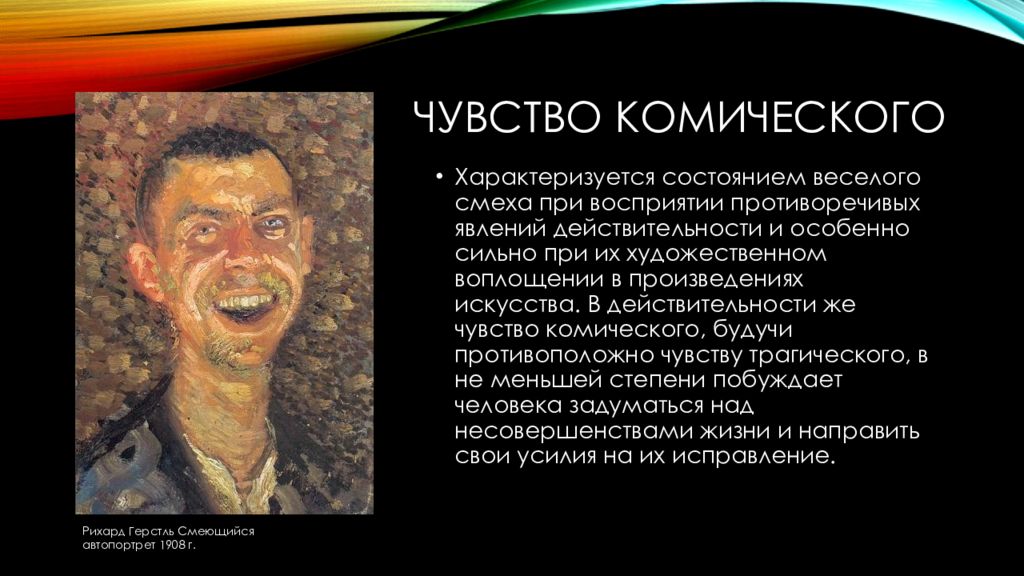 ЧУВСТВО КОМИЧЕСКОГО

• Характеризуется состоянием веселого смеха при восприятии противоречивых явлений действительности и особенно сильно при их художественном воплощении в произведениях искусства. В действительности же чувство комического, будучи противоположно чувству трагического, в не меньшей степени побуждает человека задуматься над несовершенствами жизни и направить свои усилия на их исправление.

Рихард Герстль Смеющийся автопортрет 1908 г.